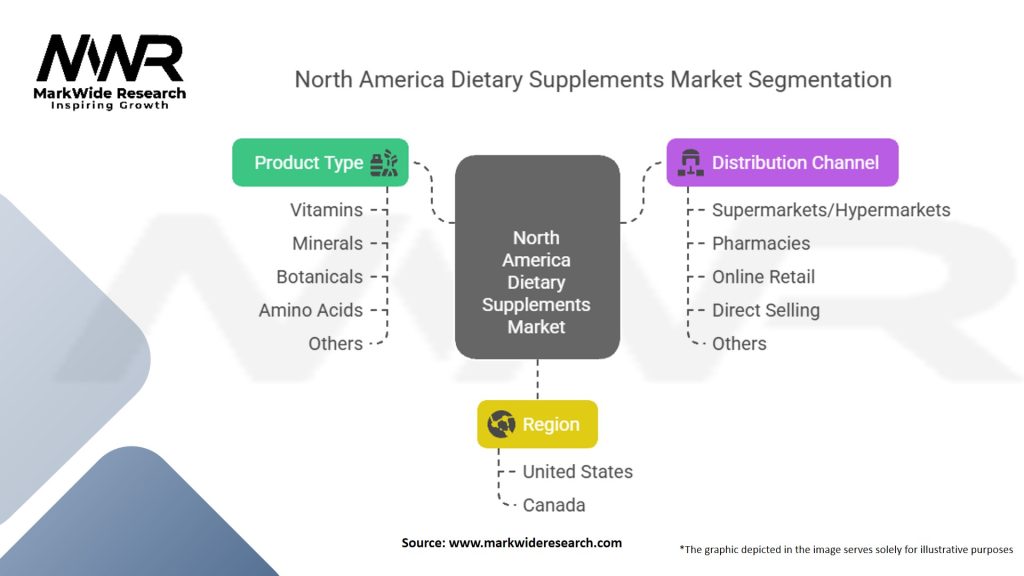 MWR
MarkWide Research
Inspiring Growth

North America Dietary Supplements Market Segmentation

Product Type
Vitamins
Minerals
Botanicals
Amino Acids
Others

North America Dietary Supplements Market

Distribution Channel
Supermarkets/Hypermarkets
Pharmacies
Online Retail
Direct Selling
Others

Region
United States
Canada

Source: www.markwideresearch.com

*The graphic depicted in the image serves solely for illustrative purposes